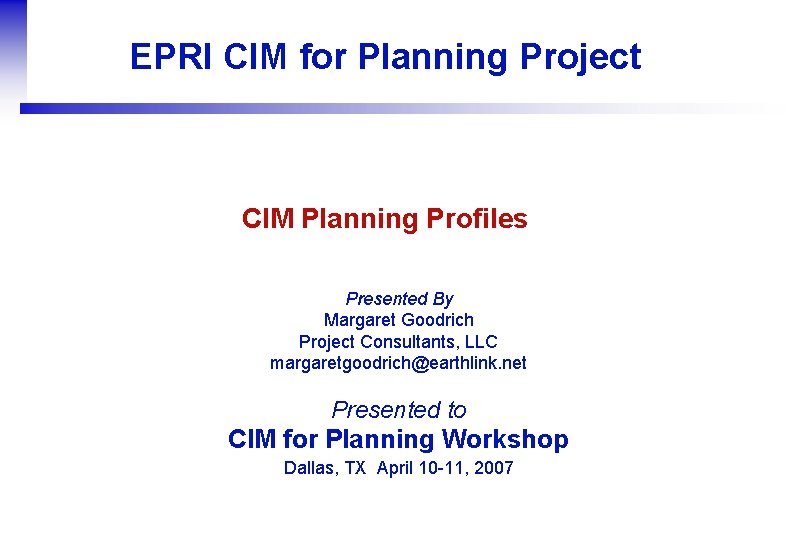 EPRI CIM for Planning Project

CIM Planning Profiles

Presented By
Margaret Goodrich
Project Consultants, LLC
margaretgoodrich@earthlink.net

Presented to
CIM for Planning Workshop
Dallas, TX April 10-11, 2007